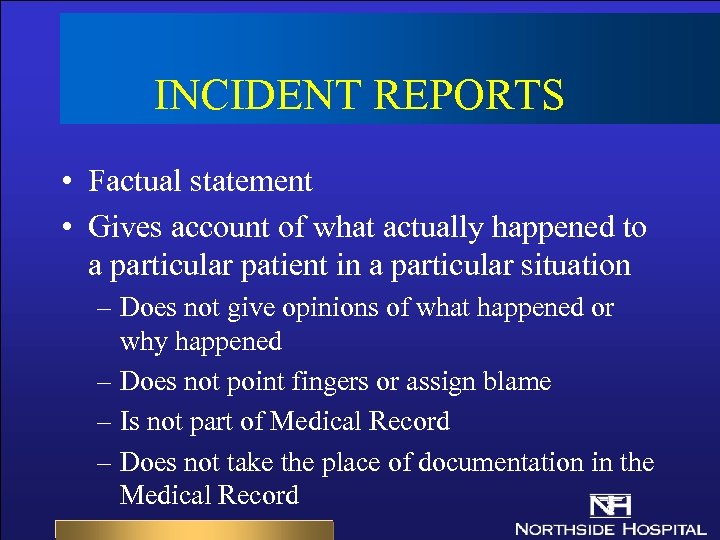 INCIDENT REPORTS

• Factual statement
• Gives account of what actually happened to a particular patient in a particular situation
– Does not give opinions of what happened or why happened
– Does not point fingers or assign blame
– Is not part of Medical Record
– Does not take the place of documentation in the Medical Record

NH
NORTHSIDE HOSPITAL